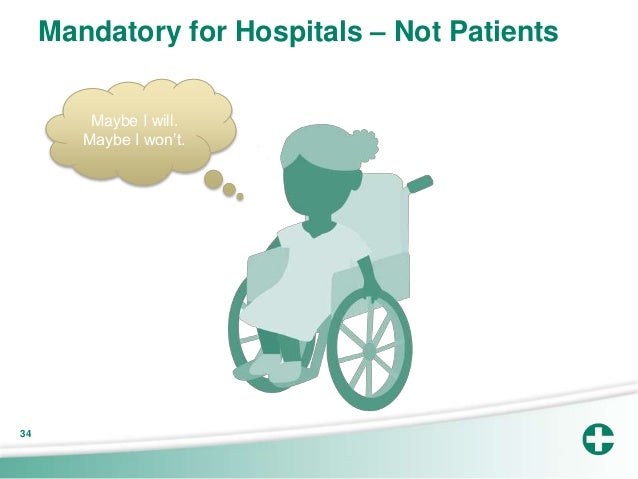 Mandatory for Hospitals – Not Patients

Maybe I will.
Maybe I won't.

34